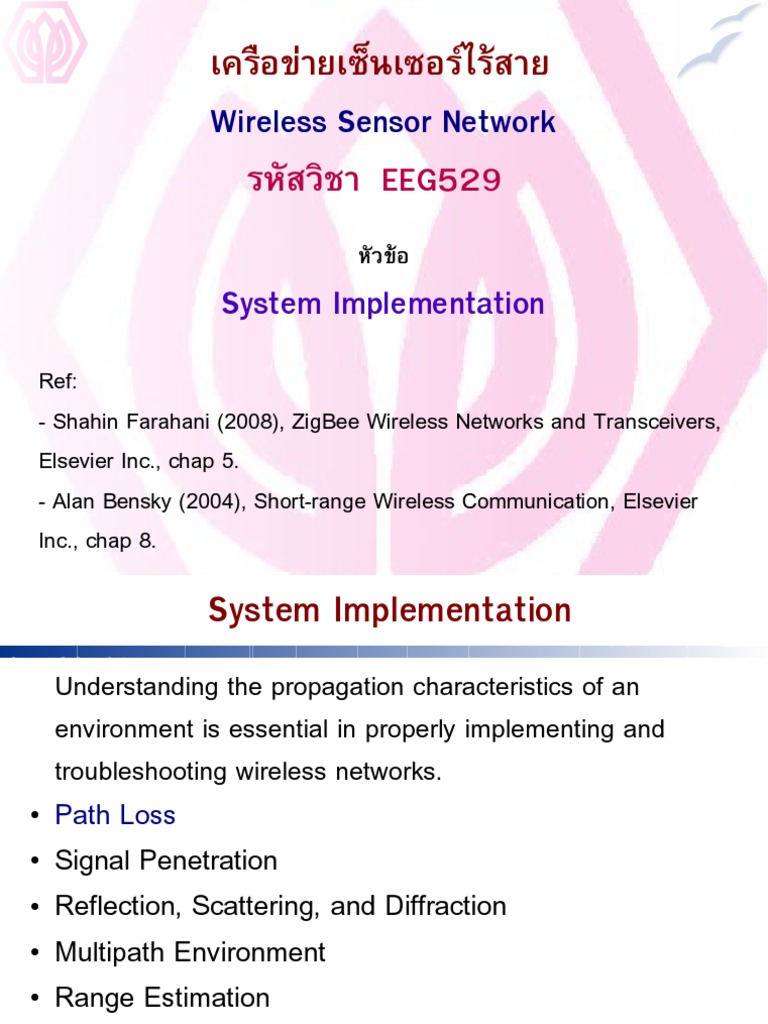 เครือข่ายเซ็นเซอร์ไร้สาย

Wireless Sensor Network

รหัสวิชา EEG529

หัวข้อ

System Implementation

Ref:

- Shahin Farahani (2008), ZigBee Wireless Networks and Transceivers, Elsevier Inc., chap 5.

- Alan Bensky (2004), Short-range Wireless Communication, Elsevier Inc., chap 8.

System Implementation

Understanding the propagation characteristics of an environment is essential in properly implementing and troubleshooting wireless networks.

• Path Loss
• Signal Penetration
• Reflection, Scattering, and Diffraction
• Multipath Environment
• Range Estimation